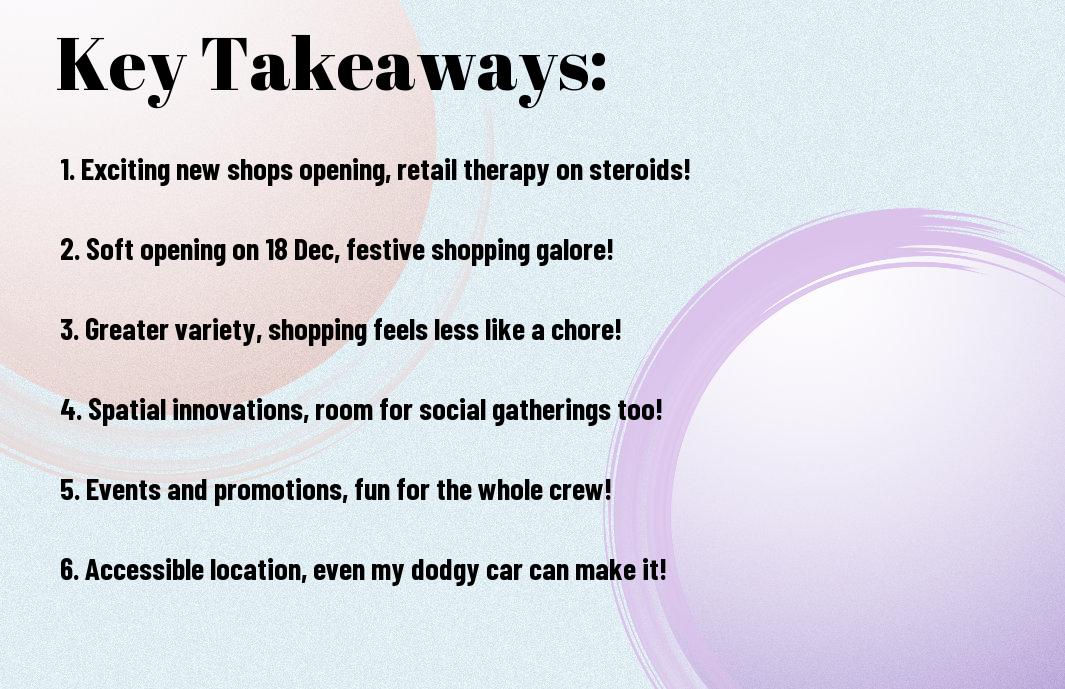 Key Takeaways:

1. Exciting new shops opening, retail therapy on steroids!

2. Soft opening on 18 Dec, festive shopping galore!

3. Greater variety, shopping feels less like a chore!

4. Spatial innovations, room for social gatherings too!

5. Events and promotions, fun for the whole crew!

6. Accessible location, even my dodgy car can make it!